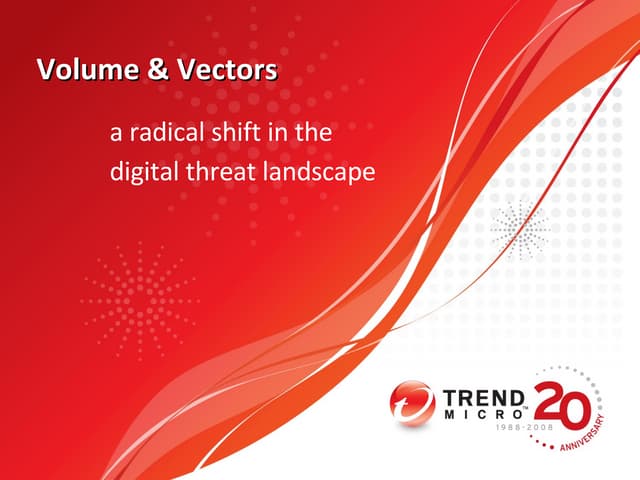 Volume & Vectors

a radical shift in the digital threat landscape

TREND MICRO™ 20 1988-2008 ANNIVERSARY